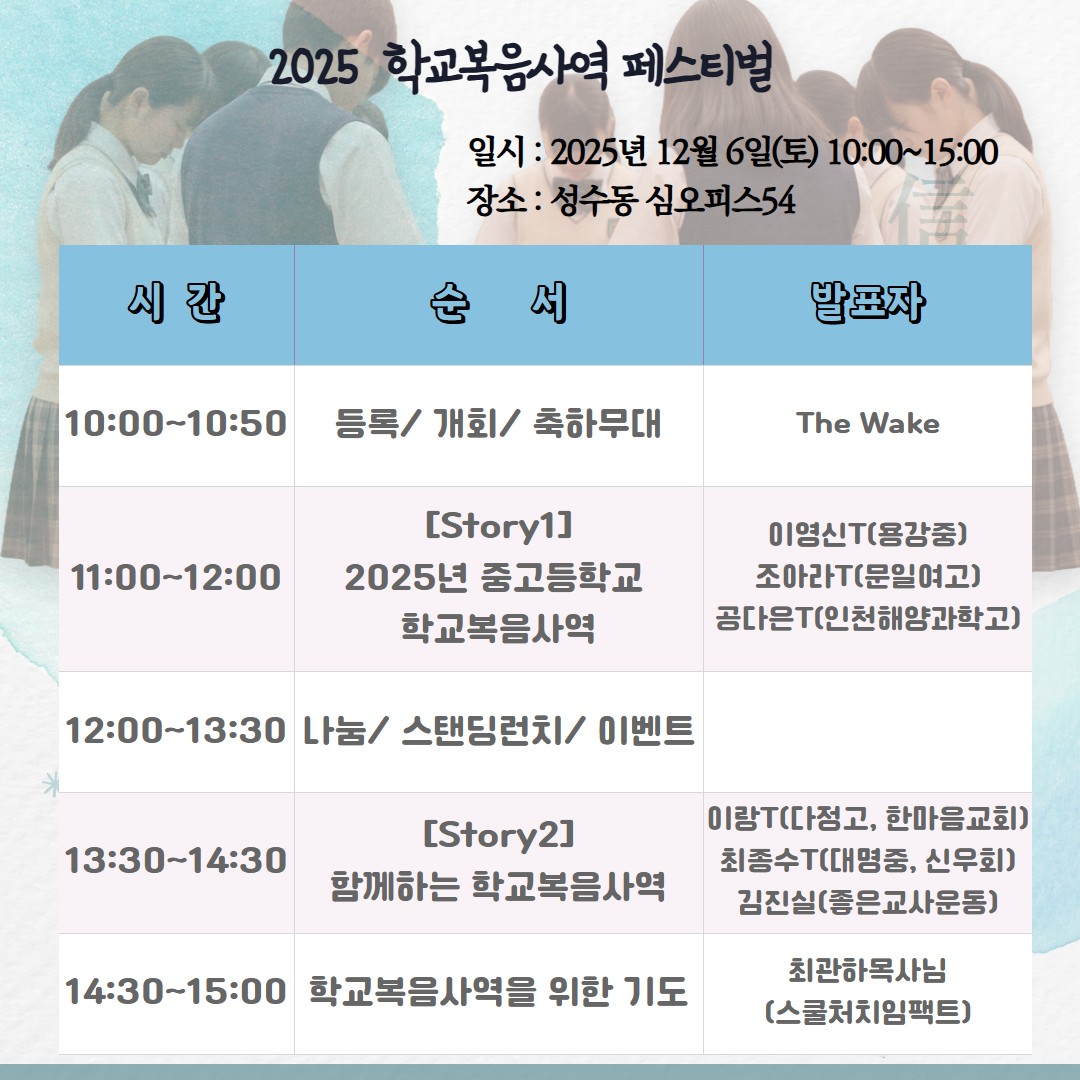 2025 학교복음사역 페스티벌

일시 : 2025년 12월 6일(토) 10:00~15:00
장소 : 성수동 심오피스54

| 시 간 | 순 서 | 발표자 |
|---|---|---|
| 10:00~10:50 | 등록/ 개회/ 축하무대 | The Wake |
| 11:00~12:00 | [Story1] 2025년 중고등학교 학교복음사역 | 이영신T(용강중) 조아라T(문일여고) 공다은T(인천해양과학고) |
| 12:00~13:30 | 나눔/ 스탠딩런치/ 이벤트 | |
| 13:30~14:30 | [Story2] 함께하는 학교복음사역 | 이랑T(다정고, 한마음교회) 최종수T(대명중, 신우회) 김진실(좋은교사운동) |
| 14:30~15:00 | 학교복음사역을 위한 기도 | 최관하목사님 (스쿨처치임팩트) |